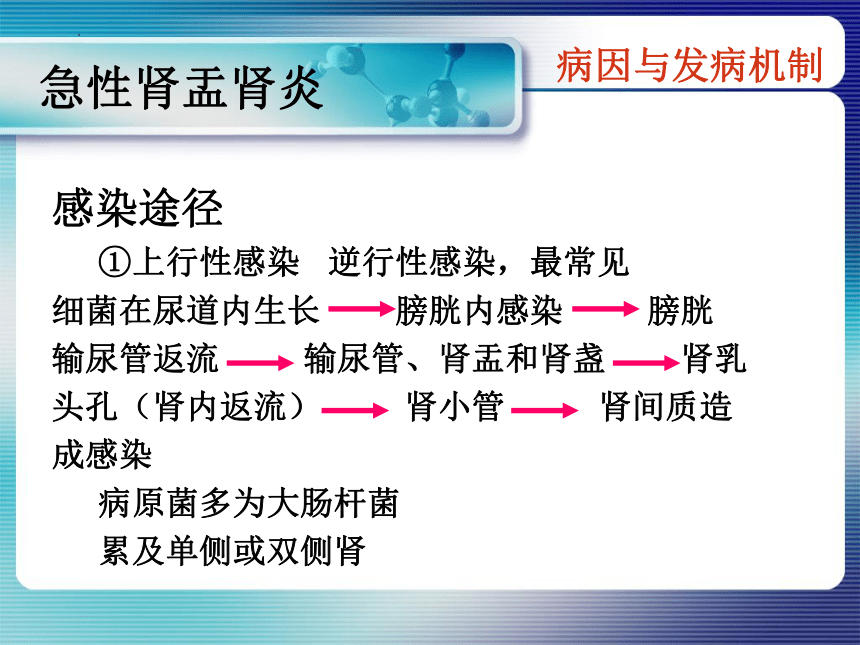 急性肾盂肾炎

病因与发病机制

感染途径

①上行性感染 逆行性感染，最常见

细菌在尿道内生长 → 膀胱内感染 → 膀胱输尿管返流 → 输尿管、肾盂和肾盏 → 肾乳头孔（肾内返流） → 肾小管 → 肾间质造成感染

病原菌多为大肠杆菌

累及单侧或双侧肾